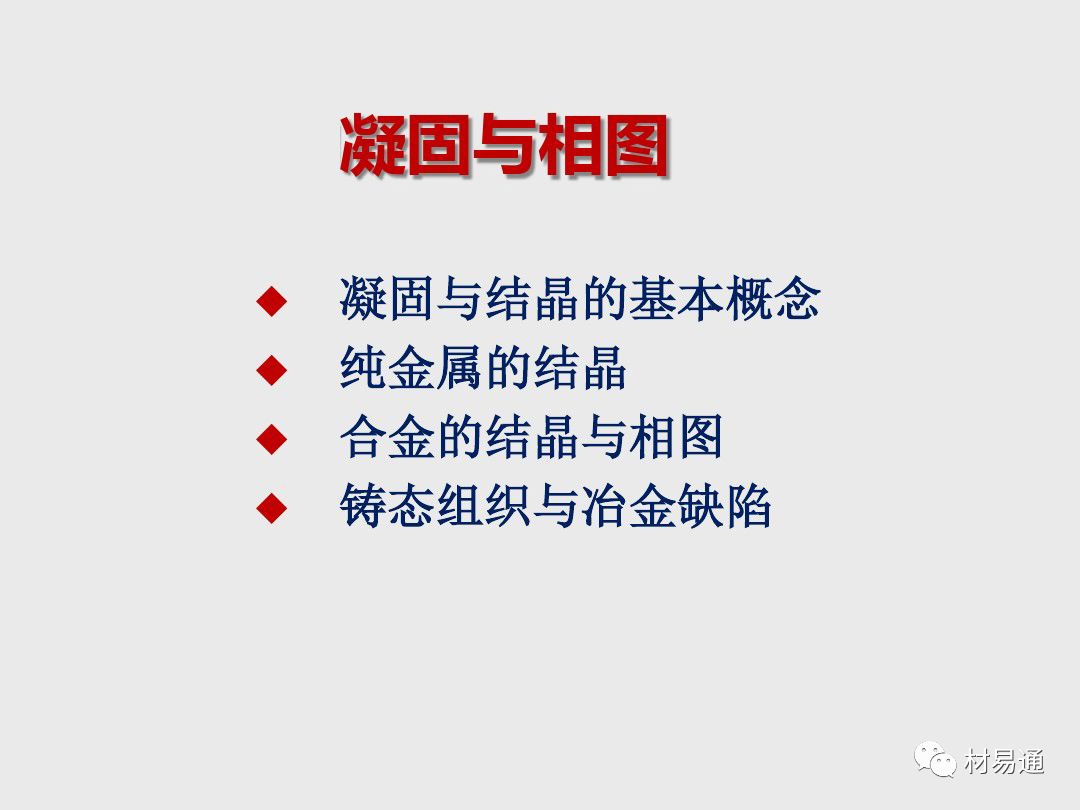 凝固与相图

◆ 凝固与结晶的基本概念
◆ 纯金属的结晶
◆ 合金的结晶与相图
◆ 铸态组织与冶金缺陷

材易通